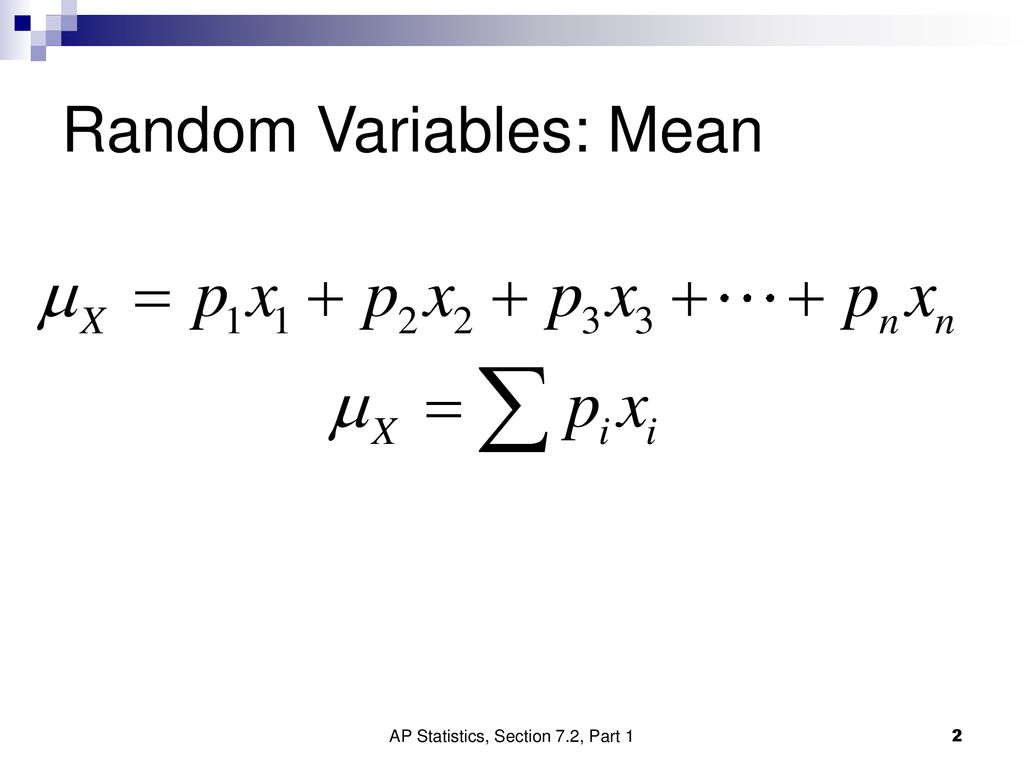 Random Variables: Mean

$\mu_X = p_1x_1 + p_2x_2 + p_3x_3 + \cdots + p_nx_n$

$\mu_X = \sum p_ix_i$

AP Statistics, Section 7.2, Part 1

2